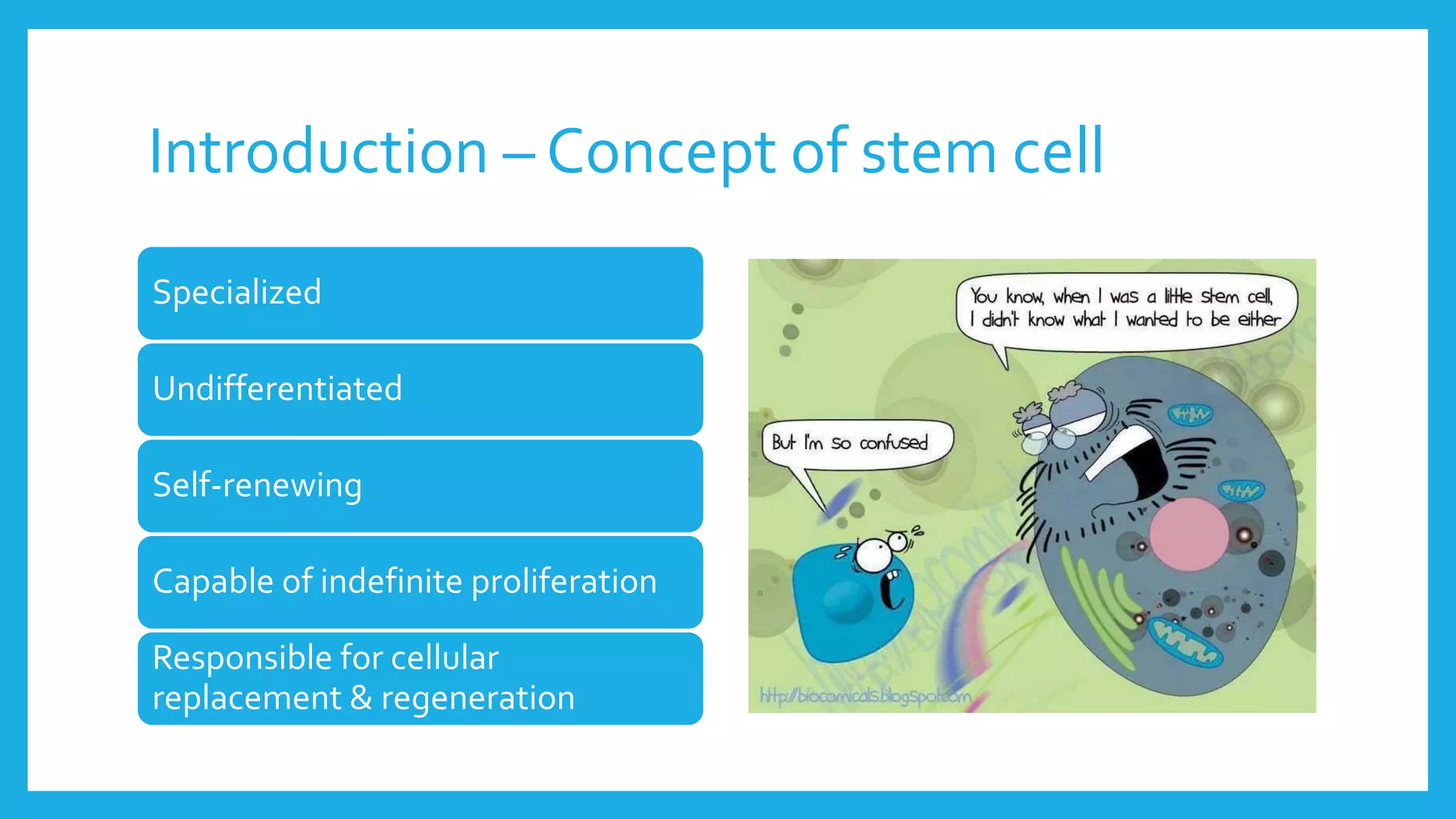 Introduction – Concept of stem cell

Specialized

Undifferentiated

Self-renewing

Capable of indefinite proliferation

Responsible for cellular replacement & regeneration

You know, when I was a little stem cell, I didn't know what I wanted to be either

But I'm so confused

http://biocomicals.blogspot.com